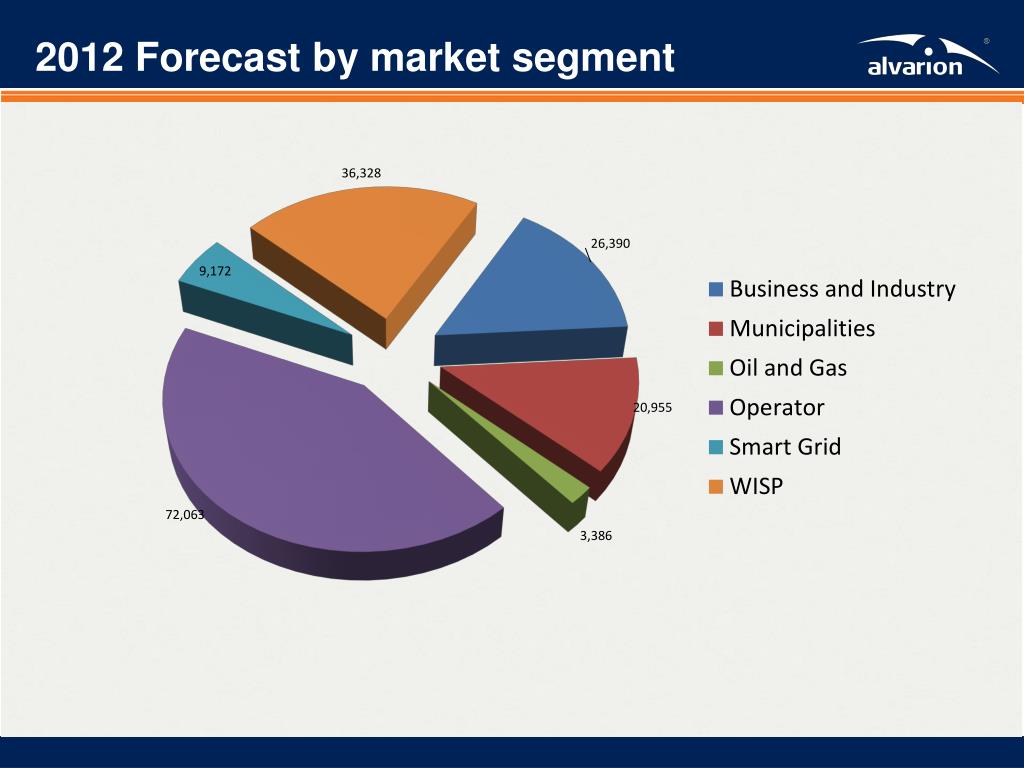 2012 Forecast by market segment

alvarion ®

36,328

26,390

9,172

20,955

72,063

3,386

Business and Industry
Municipalities
Oil and Gas
Operator
Smart Grid
WISP